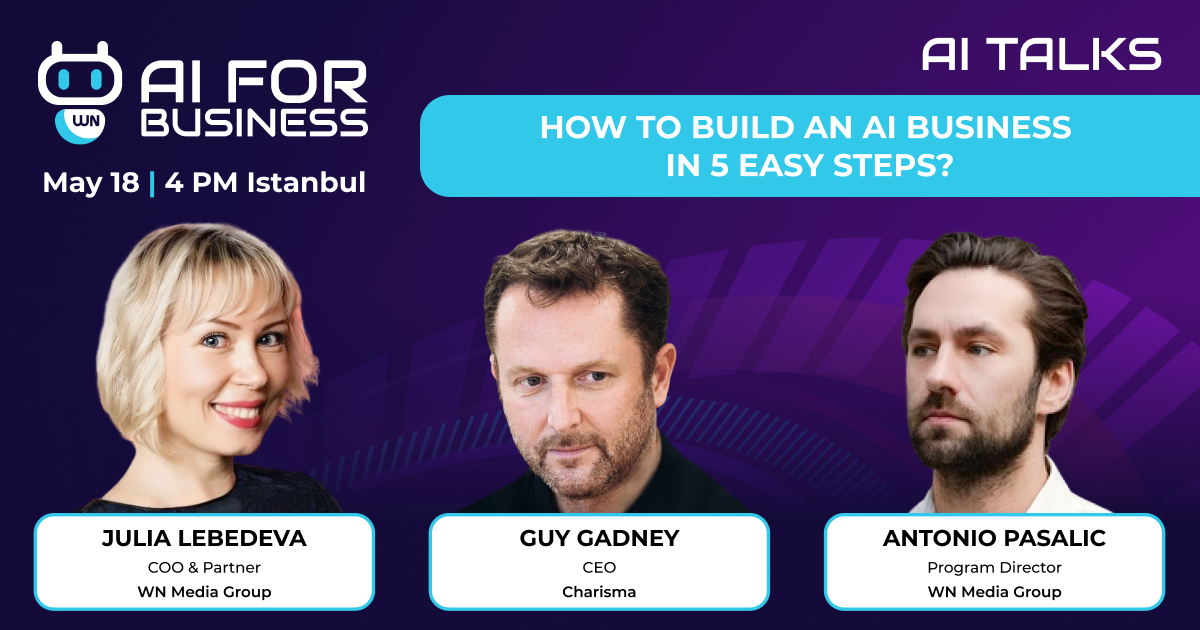 WN
AI FOR
BUSINESS

May 18 | 4 PM Istanbul

AI TALKS

HOW TO BUILD AN AI BUSINESS
IN 5 EASY STEPS?

JULIA LEBEDEVA
COO & Partner
WN Media Group

GUY GADNEY
CEO
Charisma

ANTONIO PASALIC
Program Director
WN Media Group